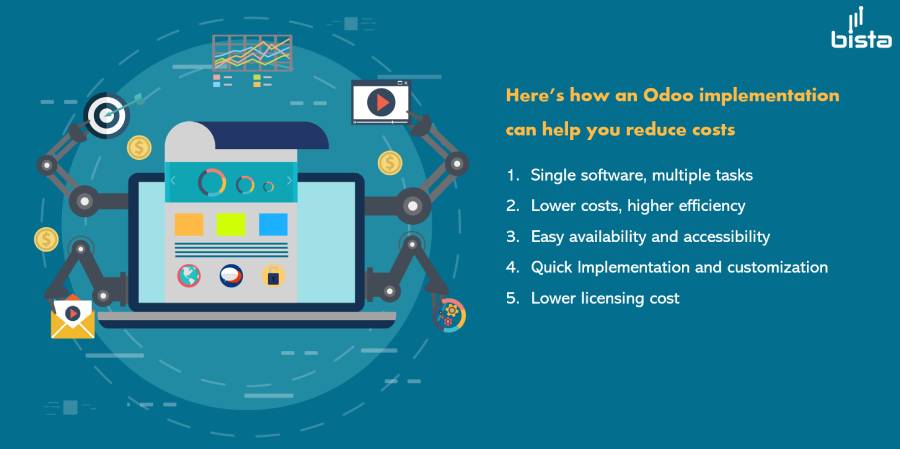 bista

Here's how an Odoo implementation can help you reduce costs

1. Single software, multiple tasks
2. Lower costs, higher efficiency
3. Easy availability and accessibility
4. Quick Implementation and customization
5. Lower licensing cost